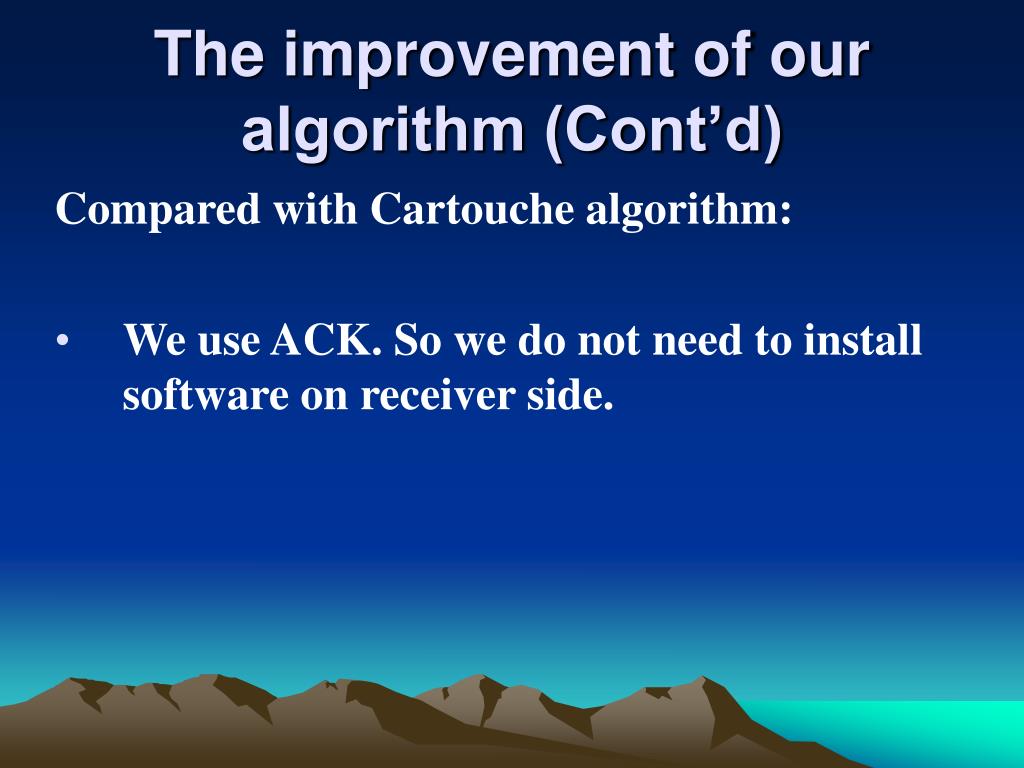 The improvement of our algorithm (Cont’d)

Compared with Cartouche algorithm:

• We use ACK. So we do not need to install software on receiver side.